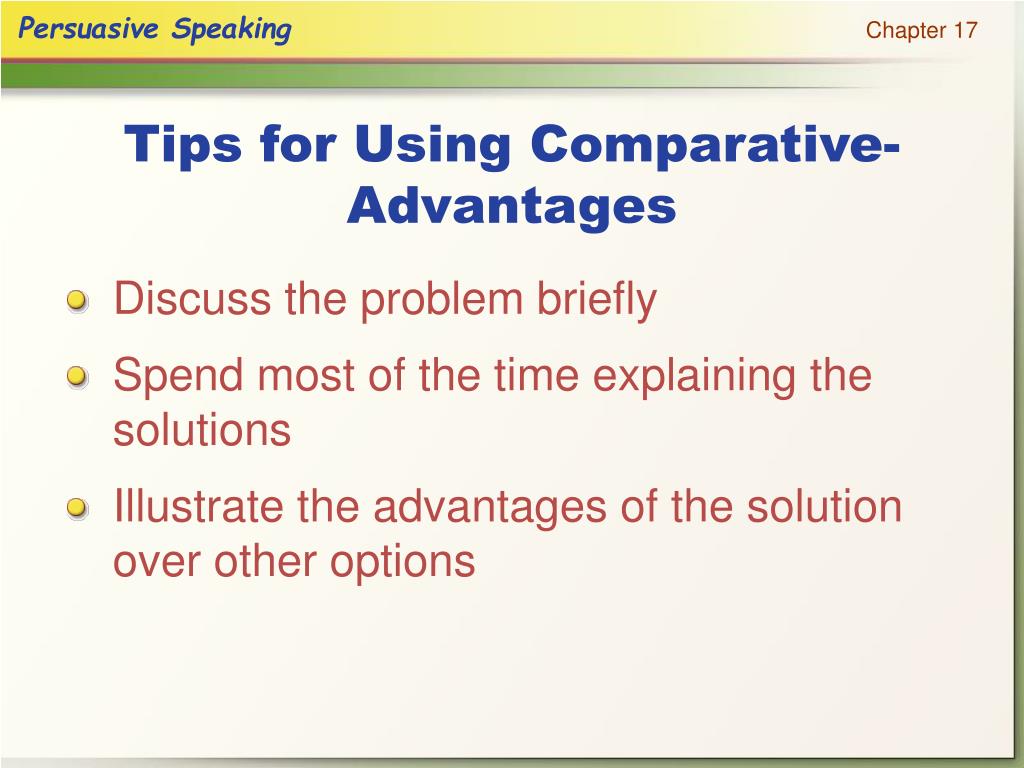 Persuasive Speaking

Chapter 17

Tips for Using Comparative-Advantages

Discuss the problem briefly

Spend most of the time explaining the solutions

Illustrate the advantages of the solution over other options